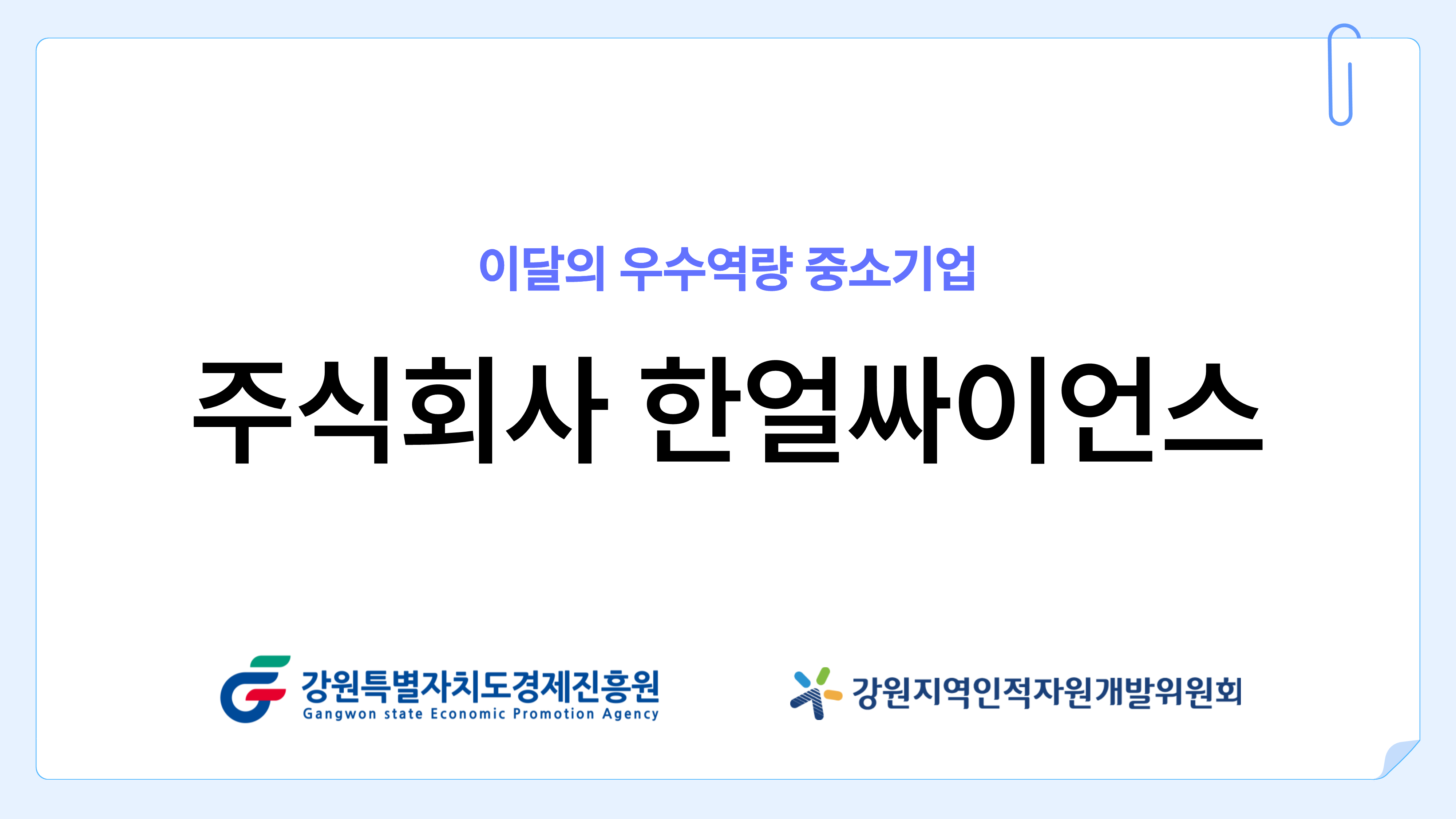 이달의 우수역량 중소기업

주식회사 한얼싸이언스

강원특별자치도경제진흥원
Gangwon state Economic Promotion Agency

강원지역인적자원개발위원회